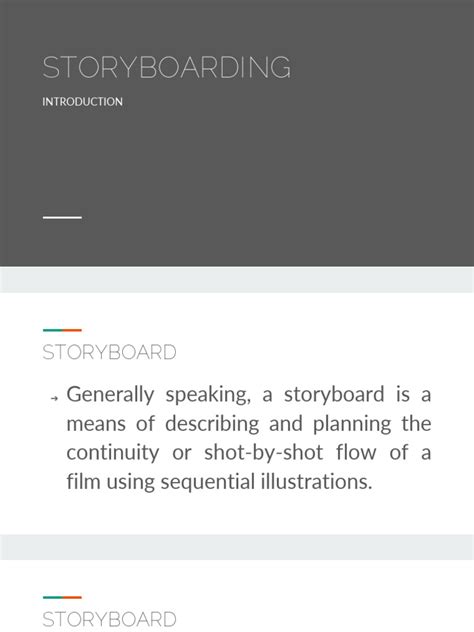 STORYBOARDING

INTRODUCTION

STORYBOARD

→ Generally speaking, a storyboard is a means of describing and planning the continuity or shot-by-shot flow of a film using sequential illustrations.

STORYBOARD